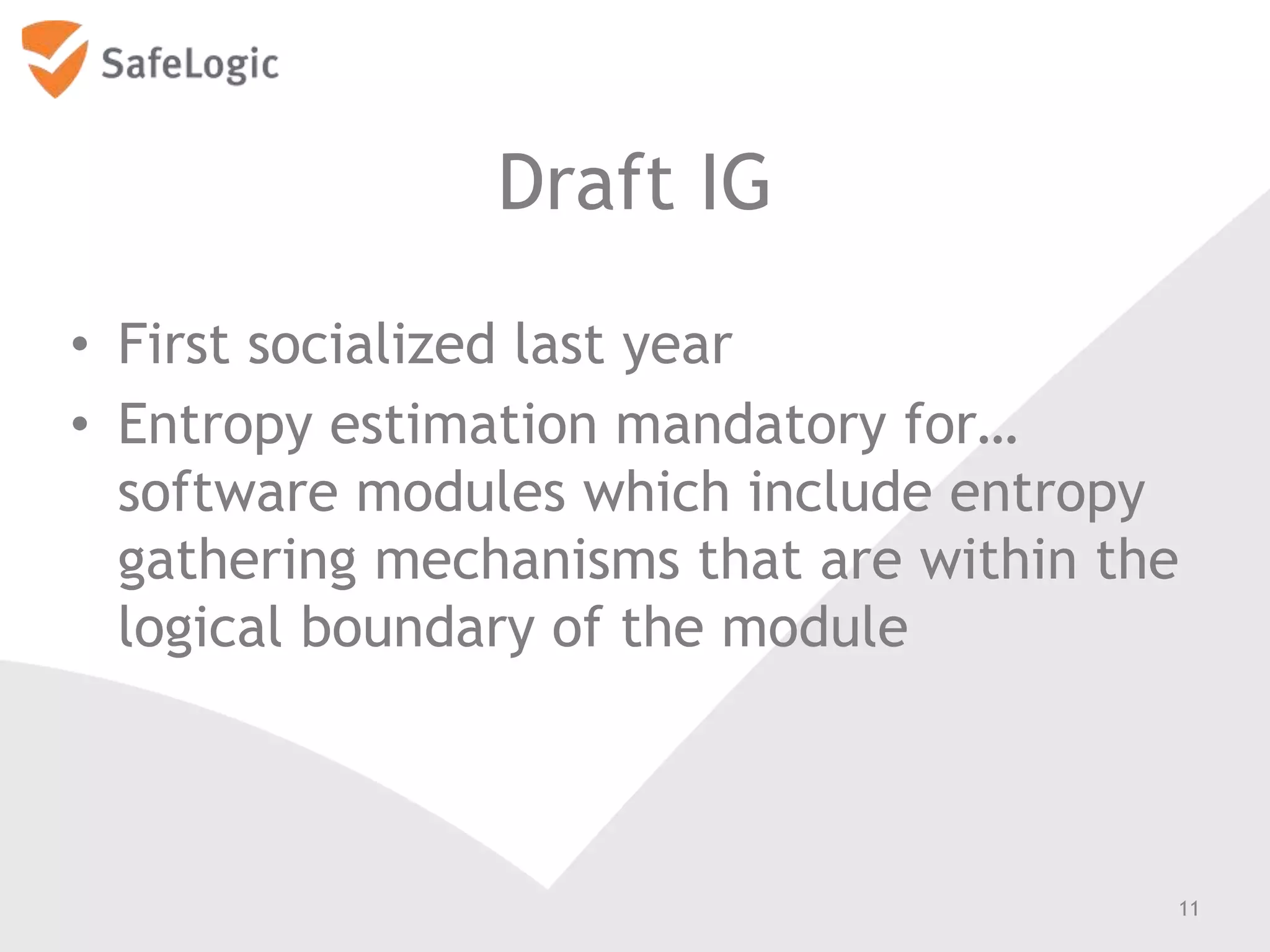 SafeLogic

Draft IG

• First socialized last year
• Entropy estimation mandatory for… software modules which include entropy gathering mechanisms that are within the logical boundary of the module

11